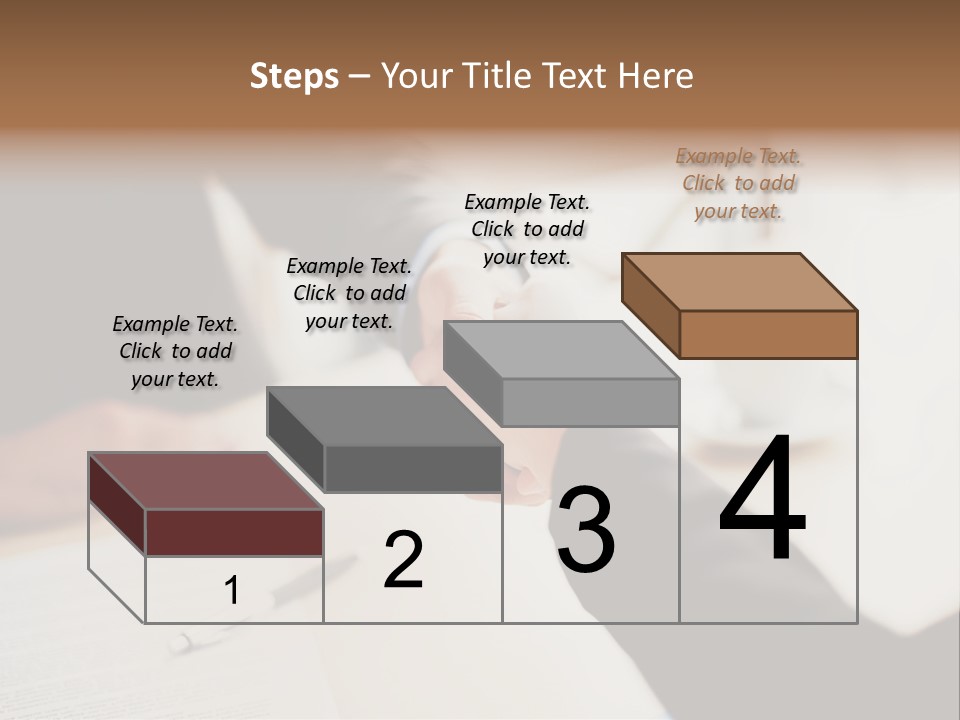 Steps – Your Title Text Here

Example Text. Click to add your text.

Example Text. Click to add your text.

Example Text. Click to add your text.

Example Text. Click to add your text.

1

2

3

4